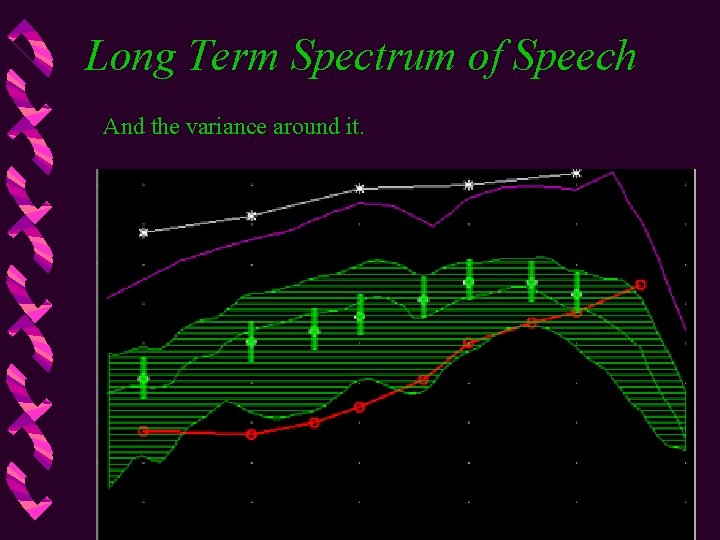 Long Term Spectrum of Speech

And the variance around it.